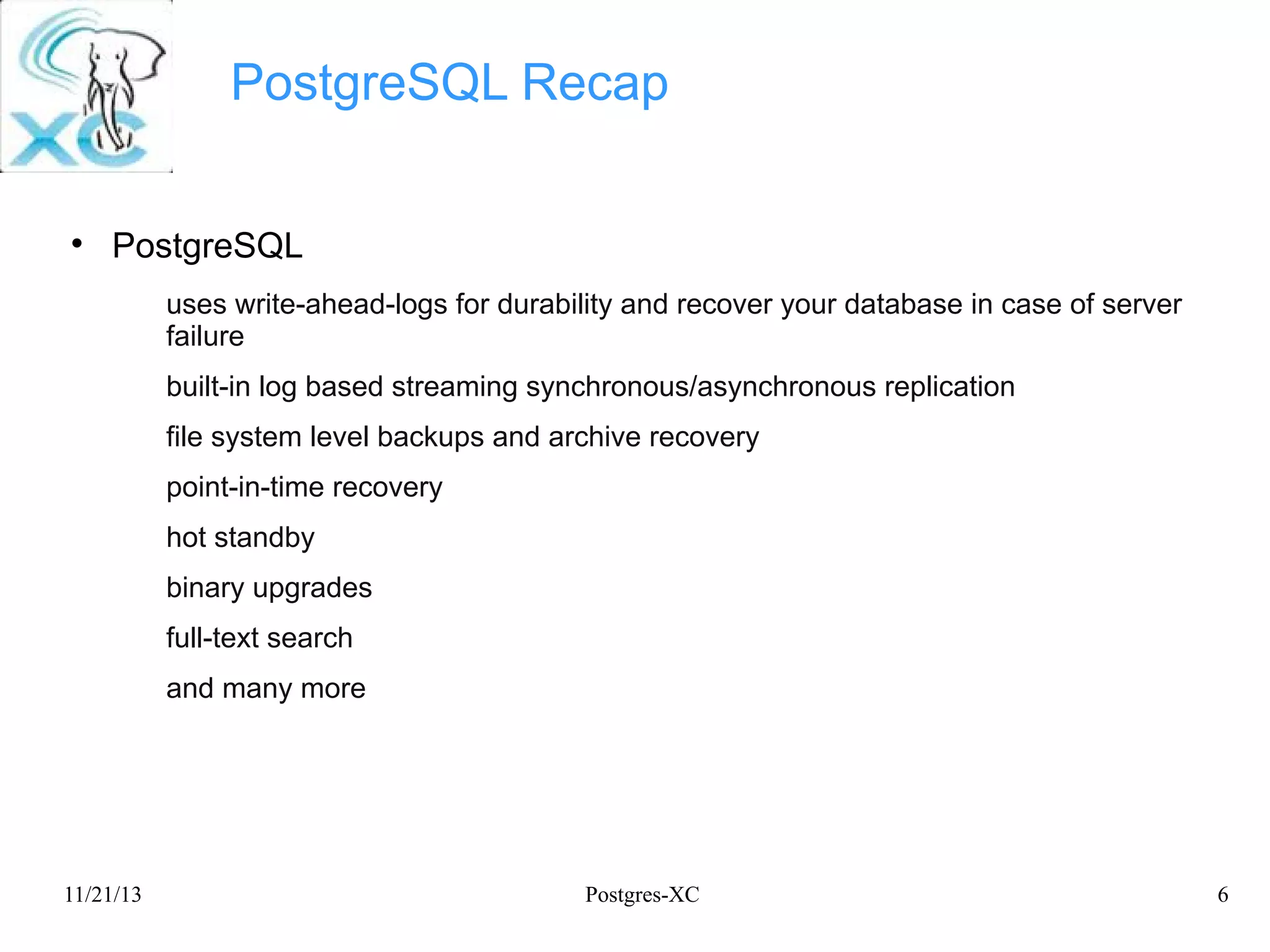 XC

PostgreSQL Recap

• PostgreSQL

uses write-ahead-logs for durability and recover your database in case of server failure

built-in log based streaming synchronous/asynchronous replication

file system level backups and archive recovery

point-in-time recovery

hot standby

binary upgrades

full-text search

and many more

11/21/13 Postgres-XC 6